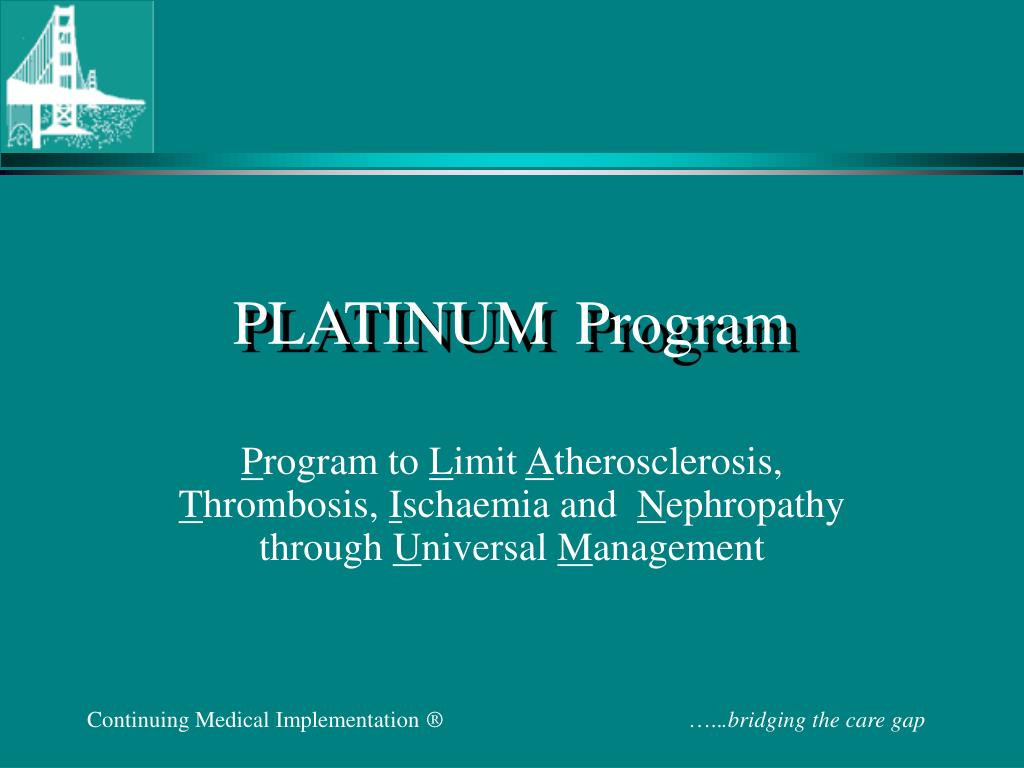 PLATINUM Program

Program to Limit Atherosclerosis, Thrombosis, Ischaemia and Nephropathy through Universal Management

Continuing Medical Implementation ®

…...bridging the care gap